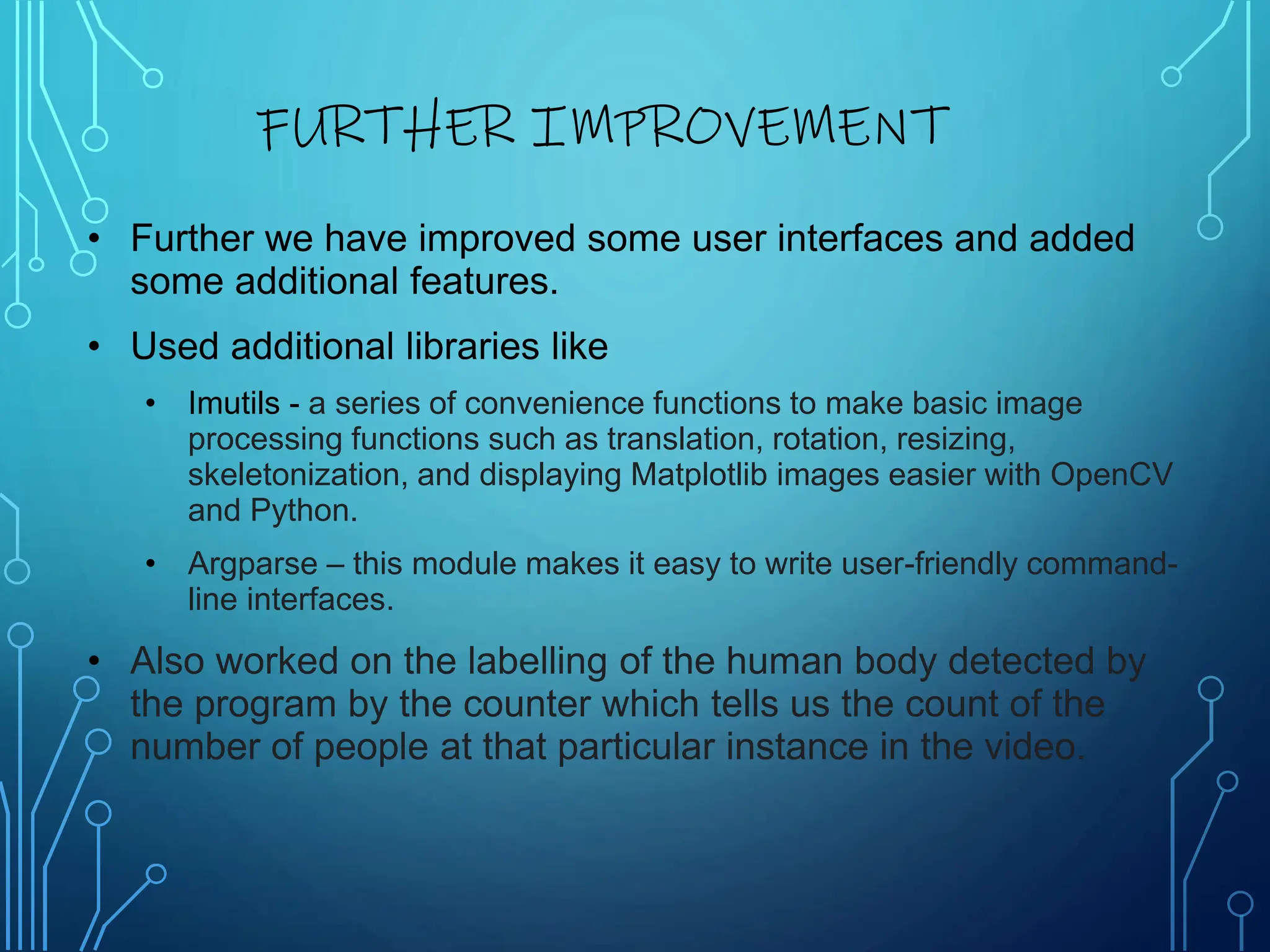 FURTHER IMPROVEMENT

• Further we have improved some user interfaces and added some additional features.

• Used additional libraries like

• Imutils - a series of convenience functions to make basic image processing functions such as translation, rotation, resizing, skeletonization, and displaying Matplotlib images easier with OpenCV and Python.

• Argparse – this module makes it easy to write user-friendly command-line interfaces.

• Also worked on the labelling of the human body detected by the program by the counter which tells us the count of the number of people at that particular instance in the video.